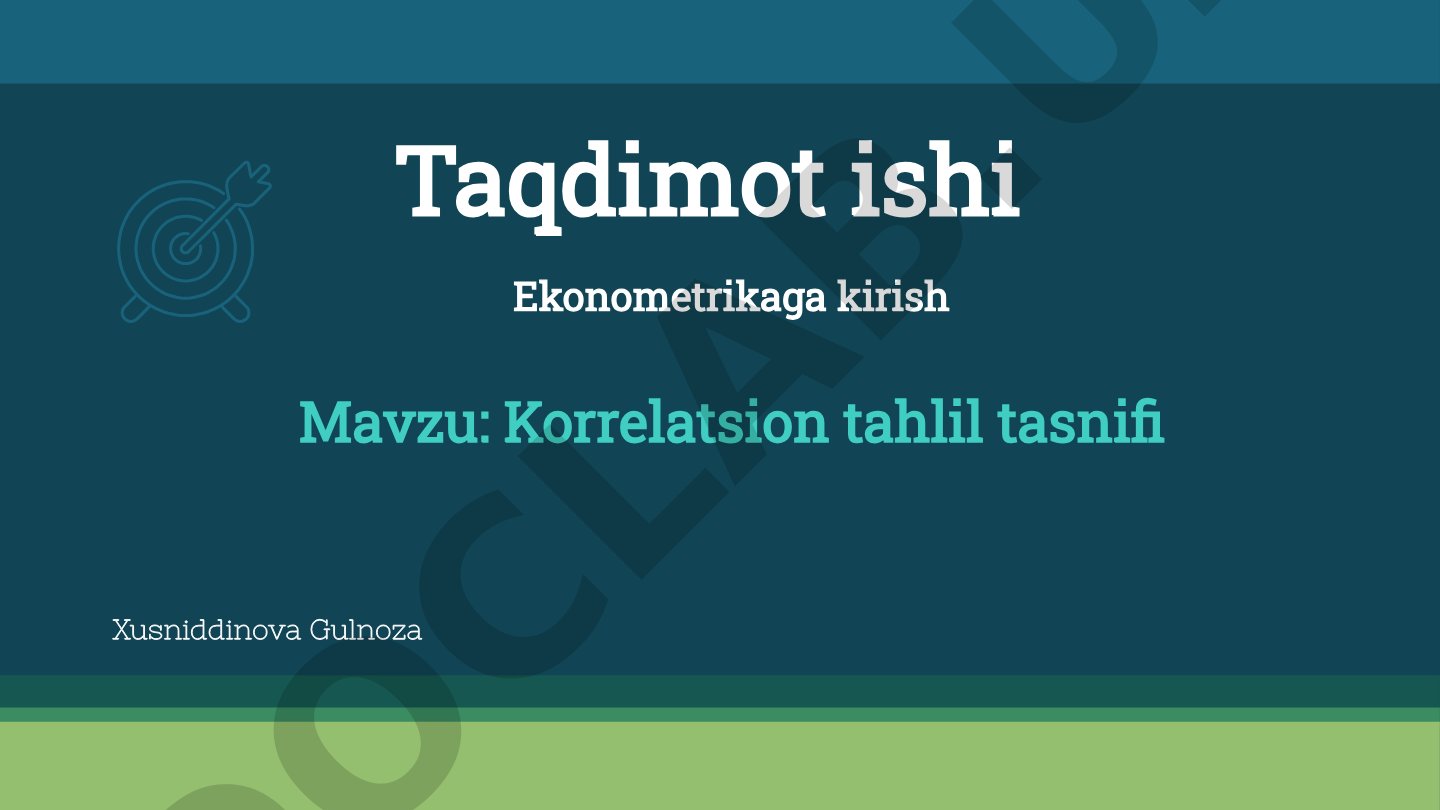 Taqdimot ishi

Ekonometrikaga kirish

Mavzu: Korrelatsion tahlil tasnifi

Xusniddinova Gulnoza

DOCLABU